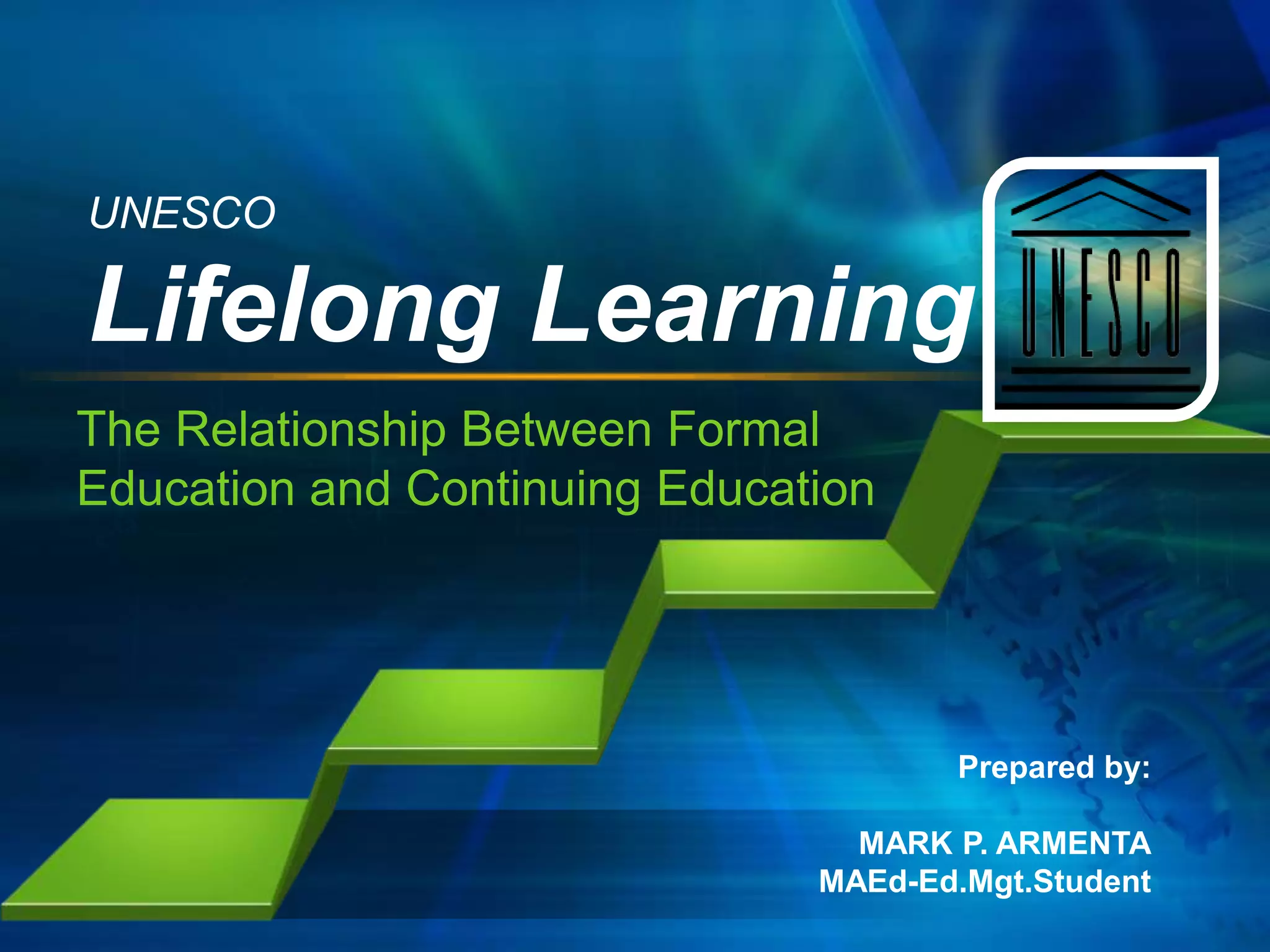 UNESCO
Lifelong Learning

UNESCO

The Relationship Between Formal Education and Continuing Education

Prepared by:

MARK P. ARMENTA
MAEd-Ed.Mgt.Student